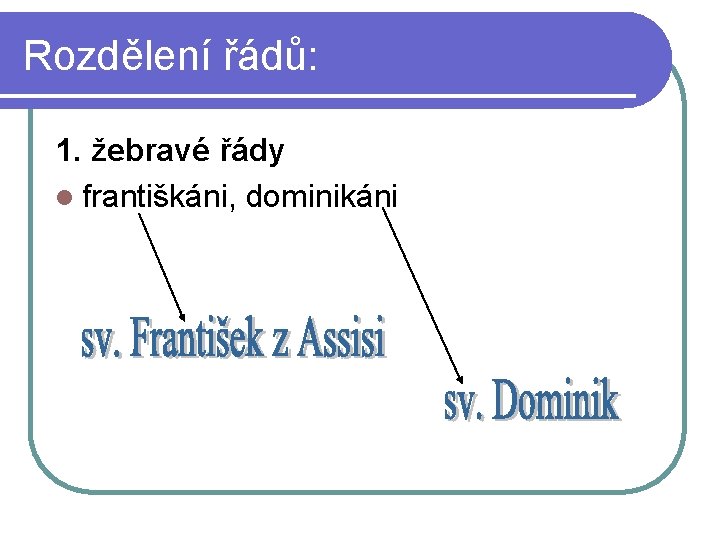 Rozdělení řádů:

1. žebravé řády

františkáni, dominikáni

sv. František z Assisi

sv. Dominik